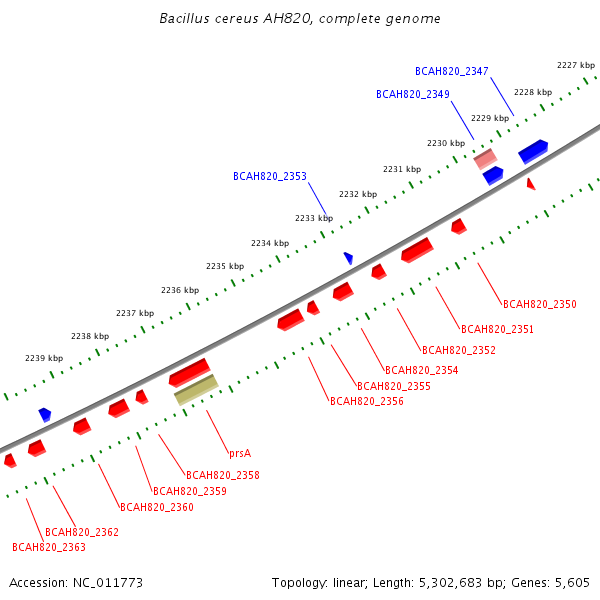 Bacillus cereus AH820, complete genome

2227 kbp
BCAH820_2347
2228 kbp
BCAH820_2349
2229 kbp
2230 kbp
2231 kbp
BCAH820_2353
2232 kbp
2233 kbp
2234 kbp
2235 kbp
2236 kbp
2237 kbp
2238 kbp
2239 kbp

BCAH820_2350
BCAH820_2351
BCAH820_2352
BCAH820_2354
BCAH820_2355
BCAH820_2356
prsA
BCAH820_2358
BCAH820_2359
BCAH820_2360
BCAH820_2362
BCAH820_2363

Accession: NC_011773
Topology: linear; Length: 5,302,683 bp; Genes: 5,605